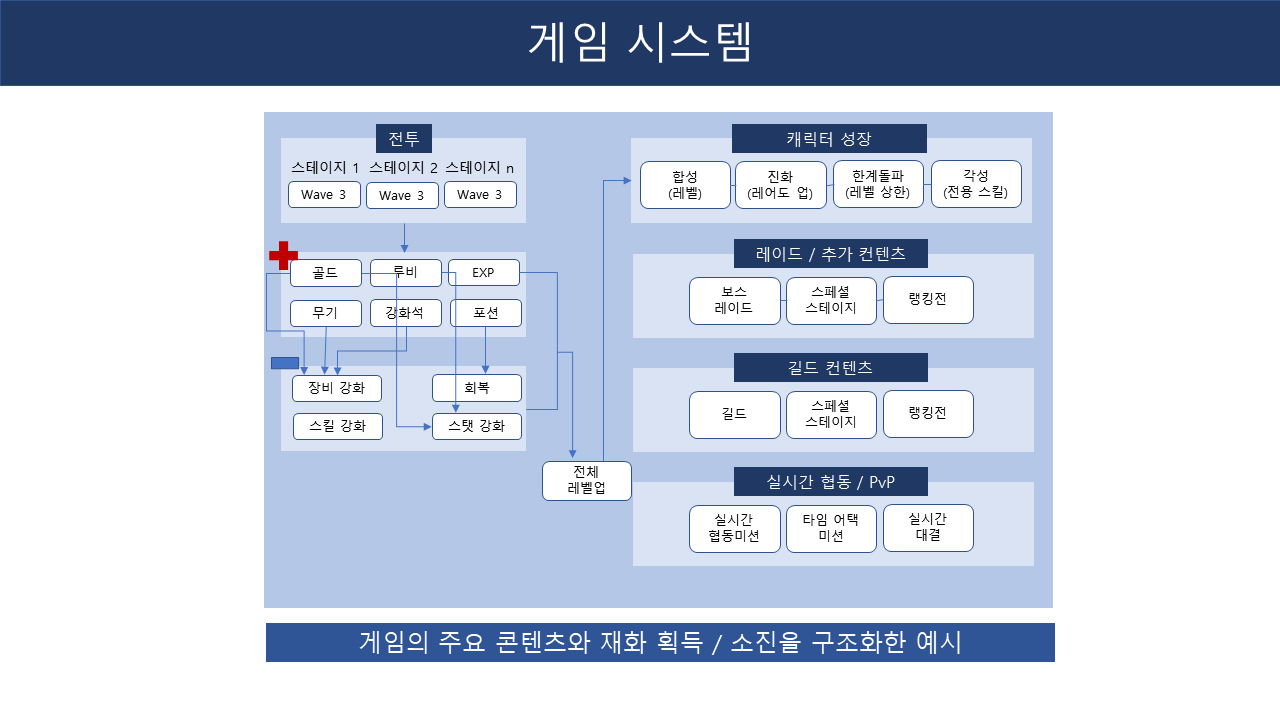 게임 시스템

전투

스테이지 1 스테이지 2 스테이지 n

Wave 3
Wave 3
Wave 3

골드
루비
EXP

무기
강화석
포션

장비 강화
회복

스킬 강화
스탯 강화

전체 레벨업

캐릭터 성장

합성 (레벨)
진화 (레어도 업)
한계돌파 (레벨 상한)
각성 (전용 스킬)

레이드 / 추가 컨텐츠

보스 레이드
스페셜 스테이지
랭킹전

길드 컨텐츠

길드
스페셜 스테이지
랭킹전

실시간 협동 / PvP

실시간 협동미션
타임 어택 미션
실시간 대결

게임의 주요 콘텐츠와 재화 획득 / 소진을 구조화한 예시